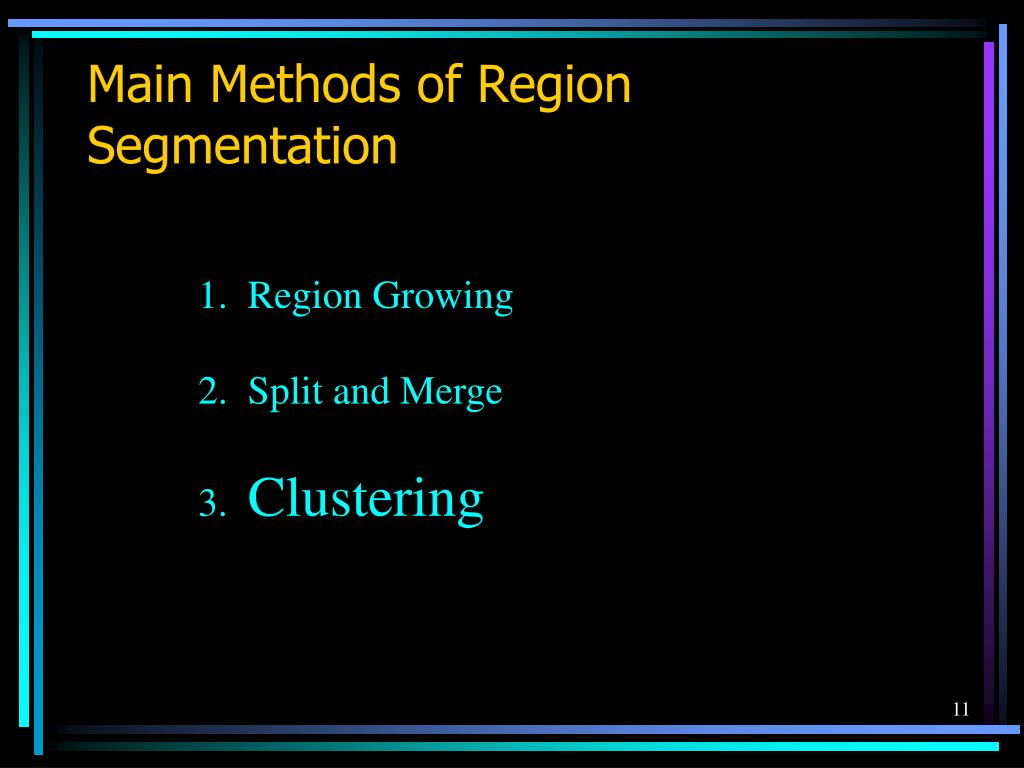 Main Methods of Region Segmentation

1. Region Growing

2. Split and Merge

3. Clustering

11